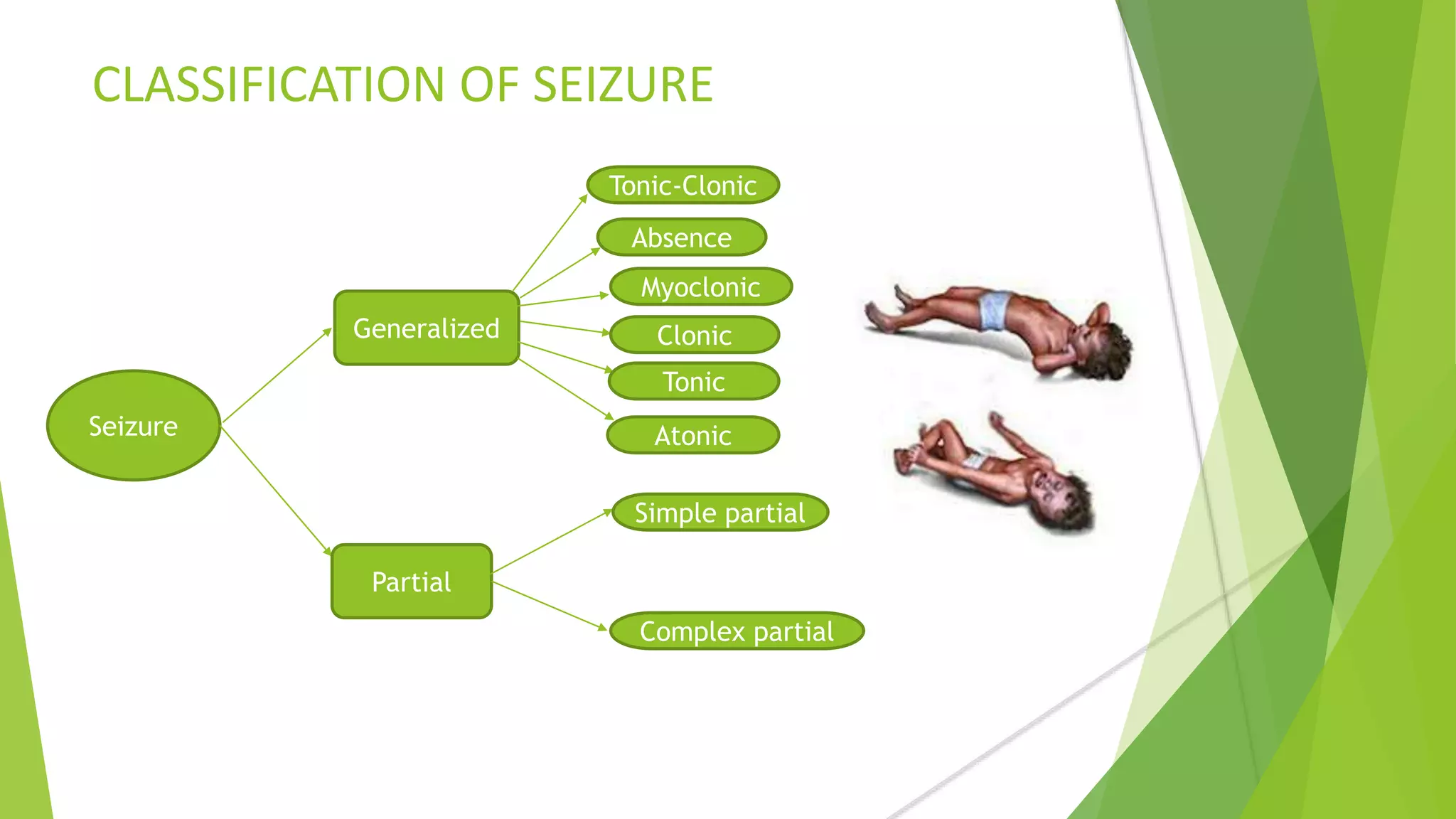 CLASSIFICATION OF SEIZURE

Seizure

Generalized

Tonic-Clonic

Absence

Myoclonic

Clonic

Tonic

Atonic

Partial

Simple partial

Complex partial